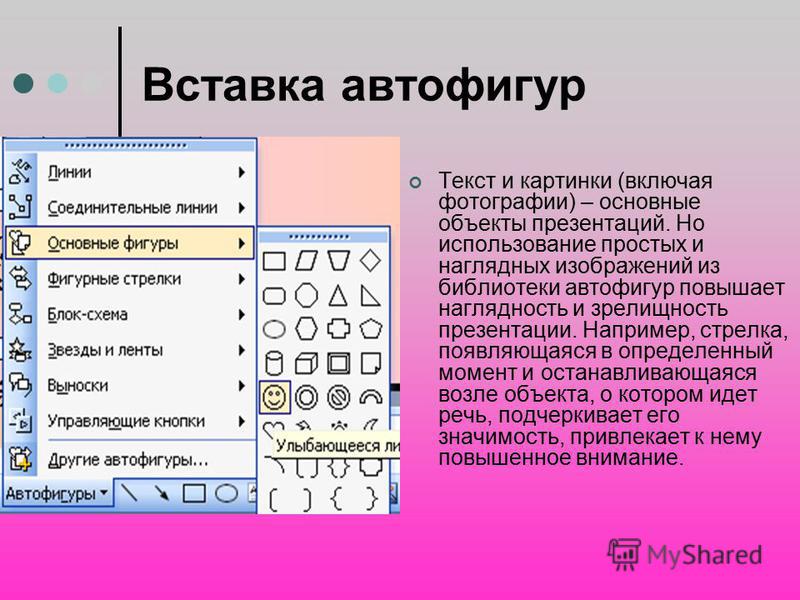 Вставка автофигур

Линии
Соединительные линии
Основные фигуры
Фигурные стрелки
Блок-схема
Звезды и ленты
Выноски
Управляющие кнопки
Другие автофигуры...
Автофигуры

Улыбающееся ли

Текст и картинки (включая фотографии) – основные объекты презентаций. Но использование простых и наглядных изображений из библиотеки автофигур повышает наглядность и зрелищность презентации. Например, стрелка, появляющаяся в определенный момент и останавливающаяся возле объекта, о котором идет речь, подчеркивает его значимость, привлекает к нему повышенное внимание.

MyShared